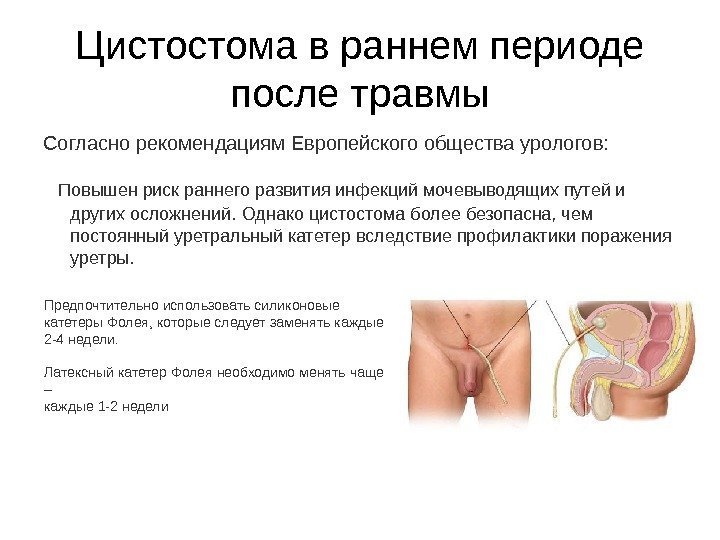 Цистостома в раннем периоде после травмы

Согласно рекомендациям Европейского общества урологов:

Повышен риск раннего развития инфекций мочевыводящих путей и других осложнений. Однако цистостома более безопасна, чем постоянный уретральный катетер вследствие профилактики поражения уретры.

Предпочтительно использовать силиконовые катетеры Фолея, которые следует заменять каждые 2-4 недели.

Латексный катетер Фолея необходимо менять чаще – каждые 1-2 недели